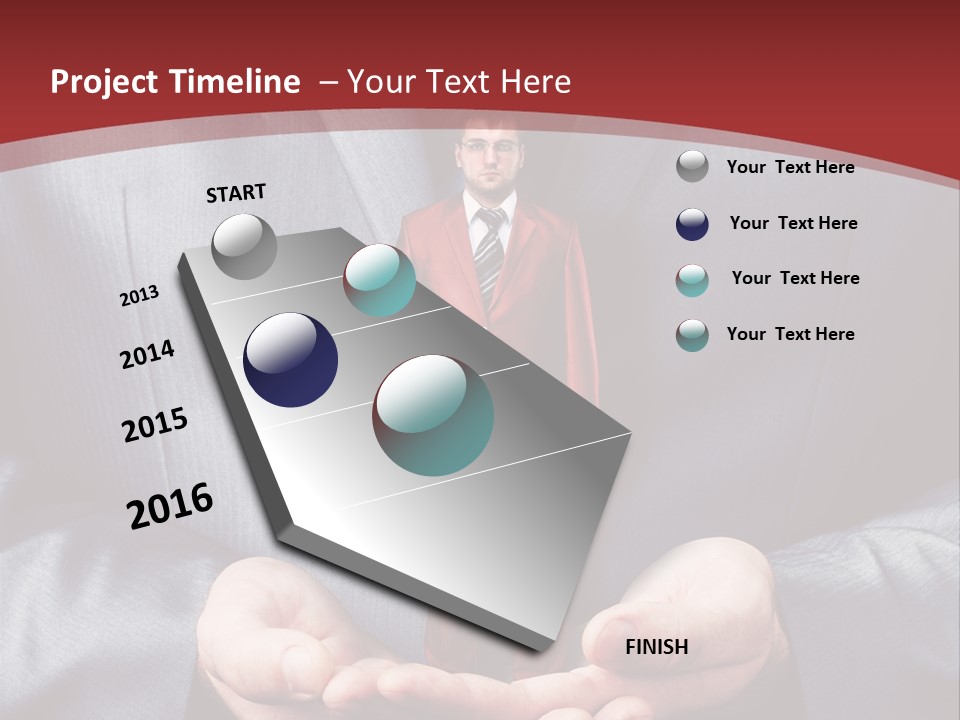 Project Timeline – Your Text Here

START

2013

2014

2015

2016

FINISH

Your Text Here

Your Text Here

Your Text Here

Your Text Here